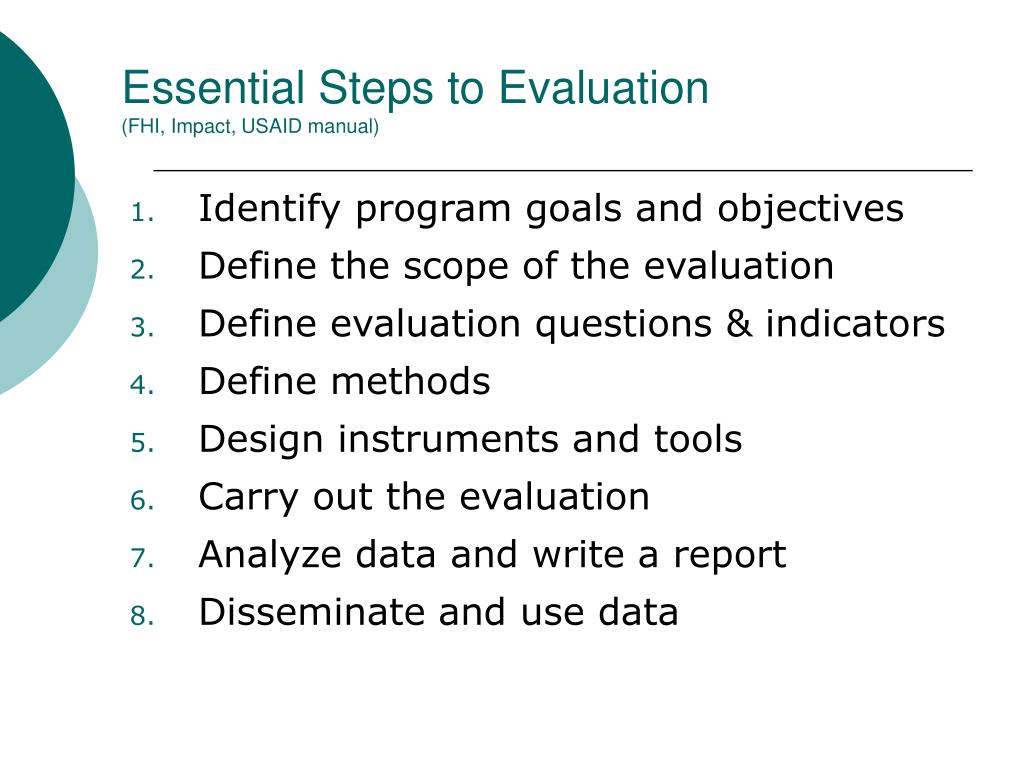 Essential Steps to Evaluation
(FHI, Impact, USAID manual)

1. Identify program goals and objectives
2. Define the scope of the evaluation
3. Define evaluation questions & indicators
4. Define methods
5. Design instruments and tools
6. Carry out the evaluation
7. Analyze data and write a report
8. Disseminate and use data